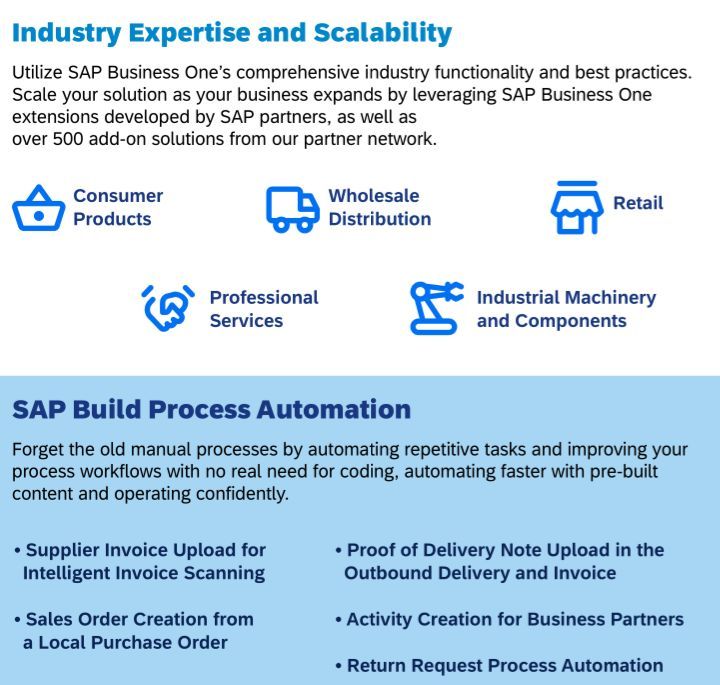 Industry Expertise and Scalability

Utilize SAP Business One's comprehensive industry functionality and best practices. Scale your solution as your business expands by leveraging SAP Business One extensions developed by SAP partners, as well as over 500 add-on solutions from our partner network.

Consumer Products

Wholesale Distribution

Retail

Professional Services

Industrial Machinery and Components

SAP Build Process Automation

Forget the old manual processes by automating repetitive tasks and improving your process workflows with no real need for coding, automating faster with pre-built content and operating confidently.

• Supplier Invoice Upload for Intelligent Invoice Scanning

• Sales Order Creation from a Local Purchase Order

• Proof of Delivery Note Upload in the Outbound Delivery and Invoice

• Activity Creation for Business Partners

• Return Request Process Automation